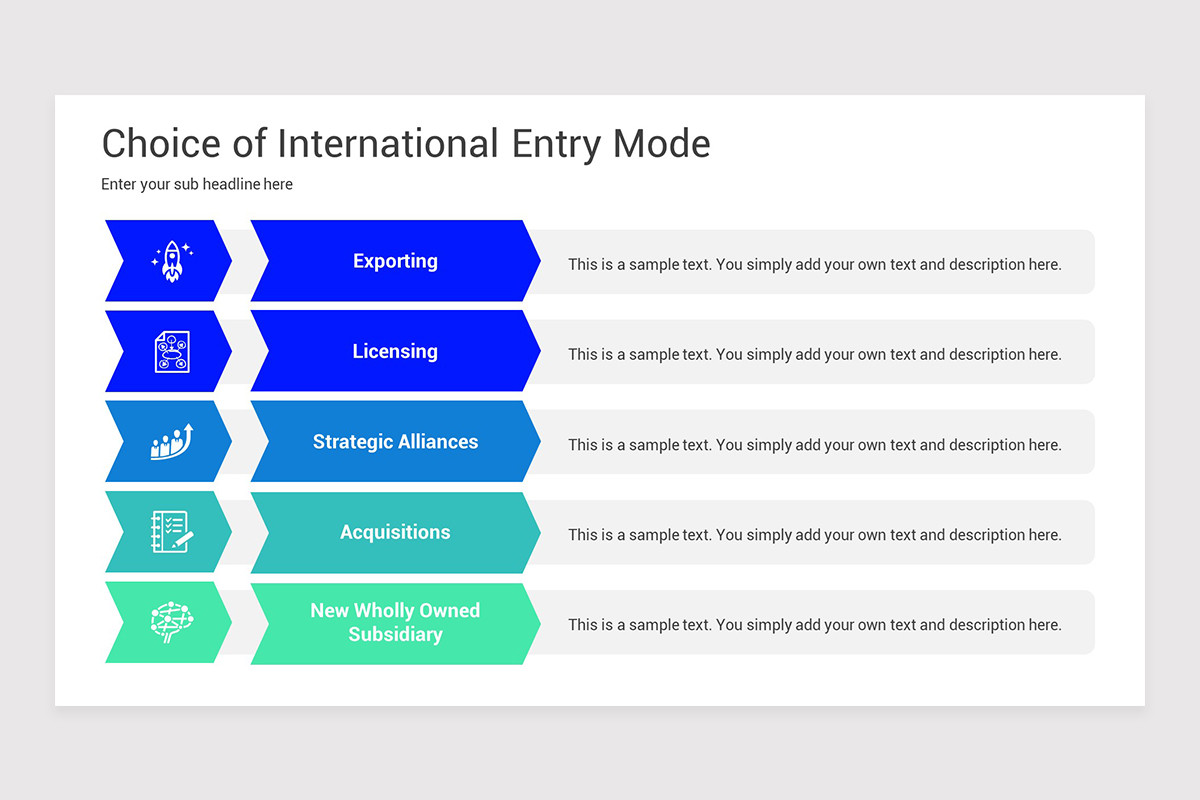 Choice of International Entry Mode

Enter your sub headline here

Exporting

This is a sample text. You simply add your own text and description here.

Licensing

This is a sample text. You simply add your own text and description here.

Strategic Alliances

This is a sample text. You simply add your own text and description here.

Acquisitions

This is a sample text. You simply add your own text and description here.

New Wholly Owned Subsidiary

This is a sample text. You simply add your own text and description here.